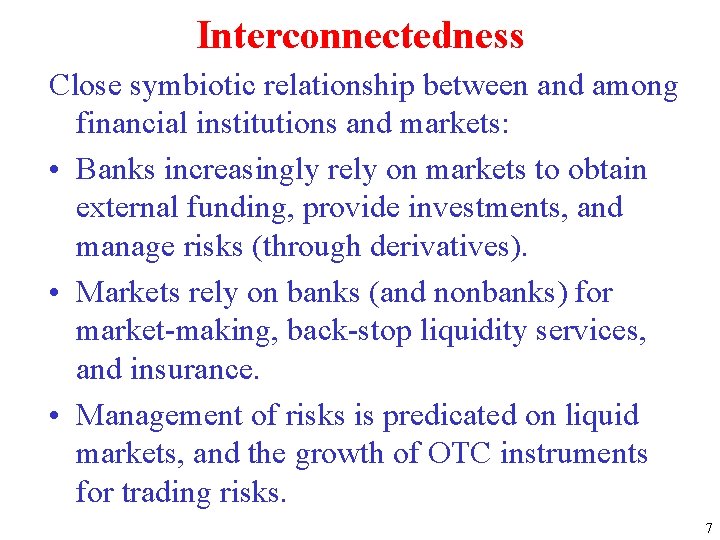 Interconnectedness

Close symbiotic relationship between and among financial institutions and markets:

• Banks increasingly rely on markets to obtain external funding, provide investments, and manage risks (through derivatives).

• Markets rely on banks (and nonbanks) for market-making, back-stop liquidity services, and insurance.

• Management of risks is predicated on liquid markets, and the growth of OTC instruments for trading risks.

7